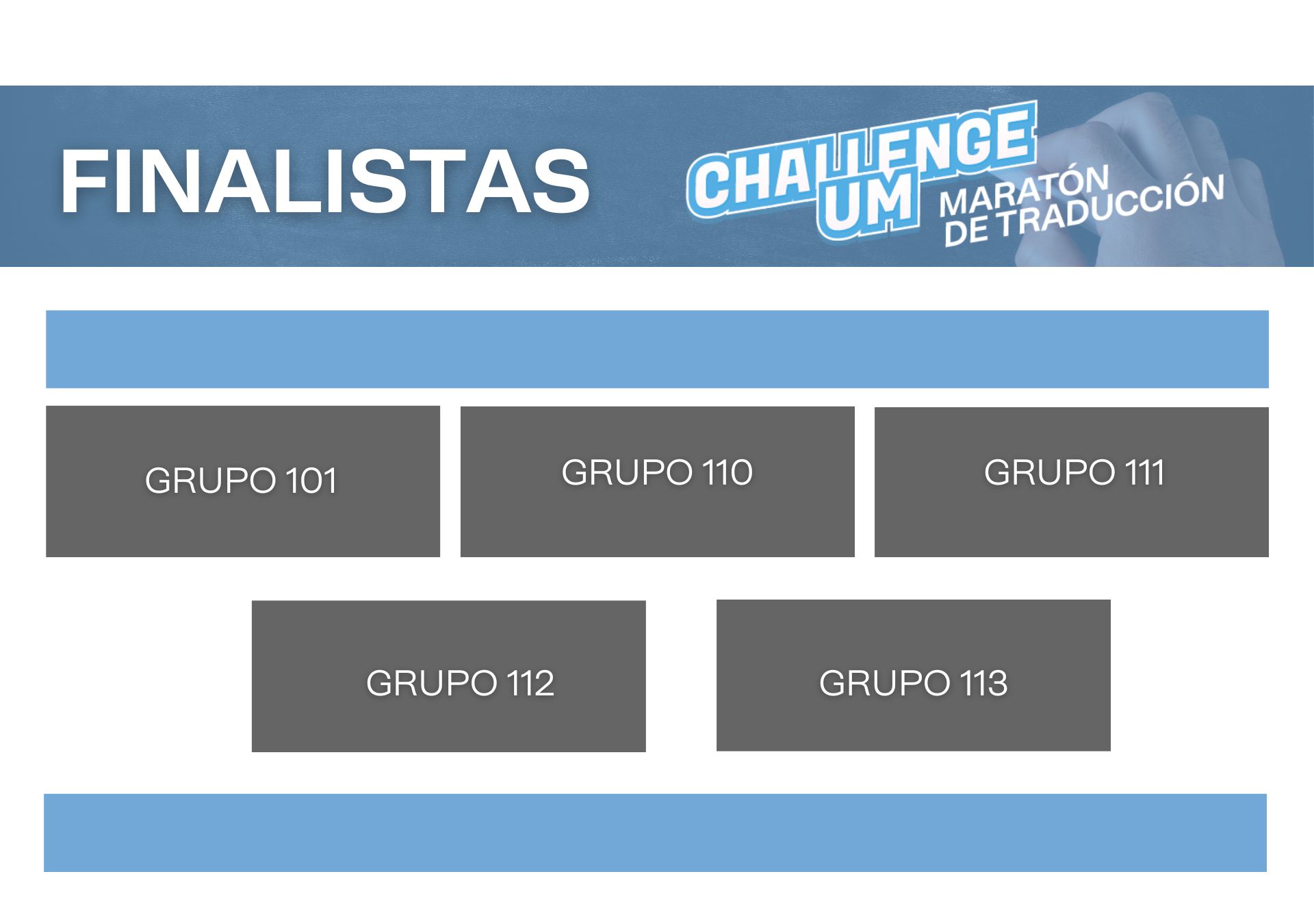 FINALISTAS

CHALLENGE UM

MARATÓN DE TRADUCCIÓN

GRUPO 101

GRUPO 110

GRUPO 111

GRUPO 112

GRUPO 113